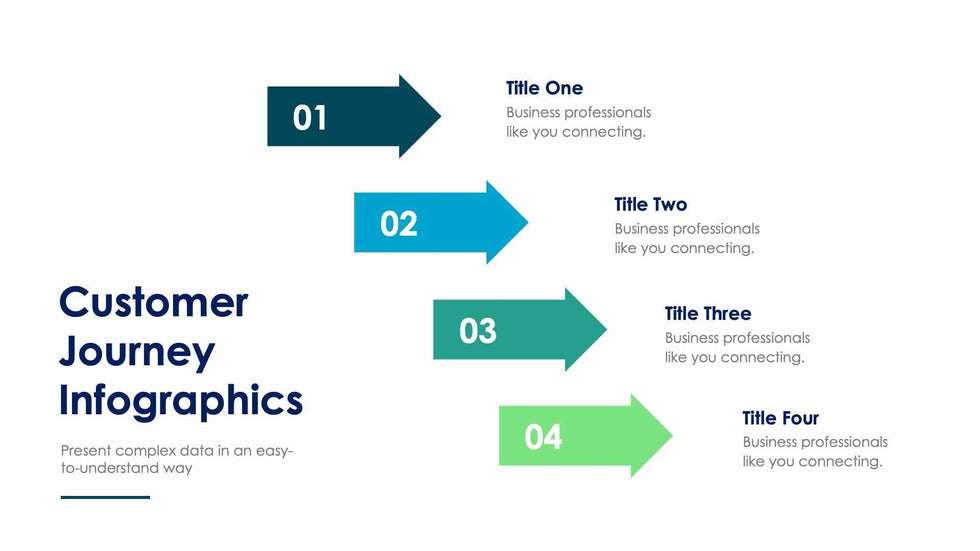 Customer Journey Infographics

Present complex data in an easy-to-understand way

01

Title One
Business professionals like you connecting.

02

Title Two
Business professionals like you connecting.

03

Title Three
Business professionals like you connecting.

04

Title Four
Business professionals like you connecting.